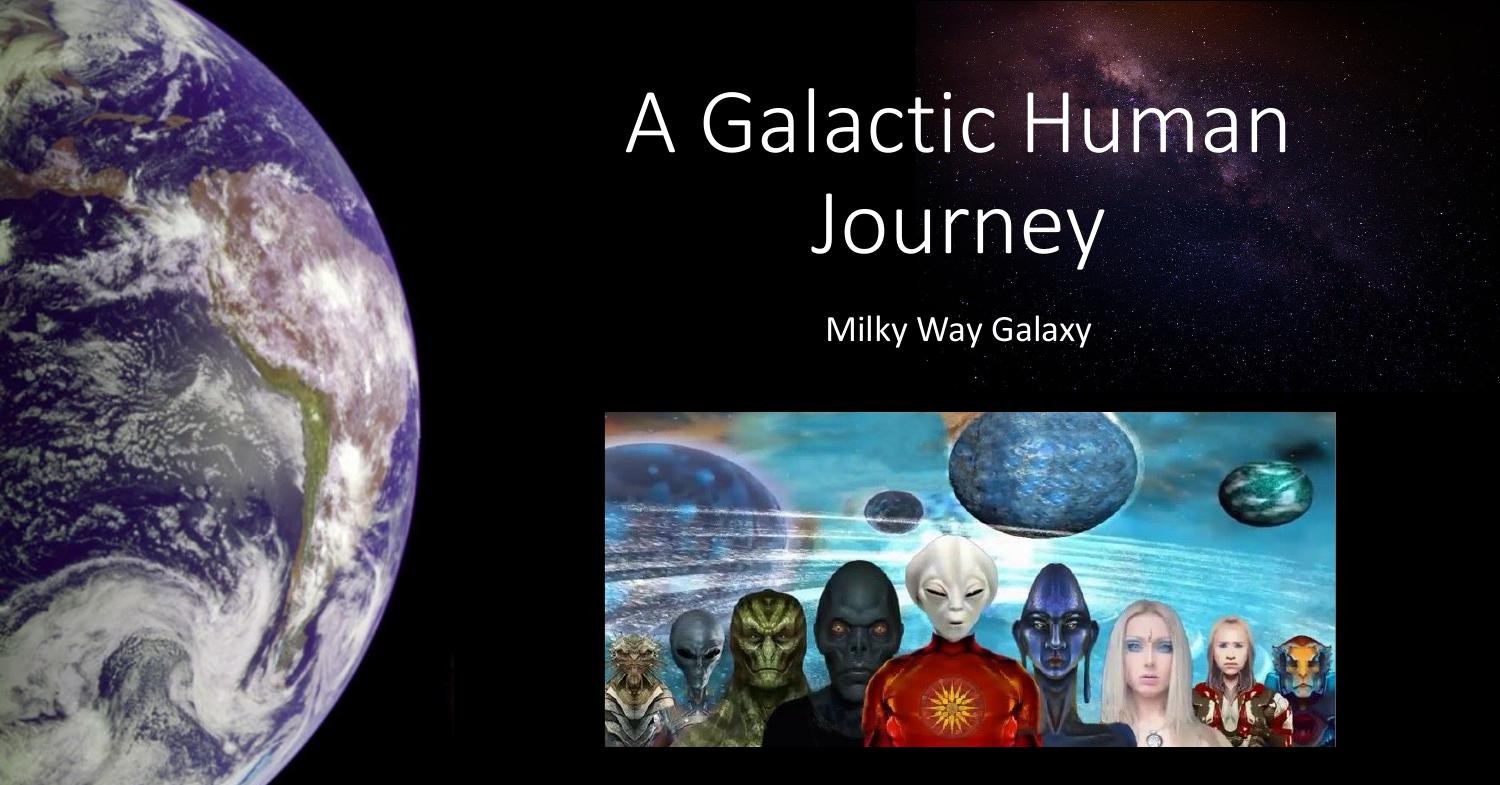 A Galactic Human Journey

Milky Way Galaxy